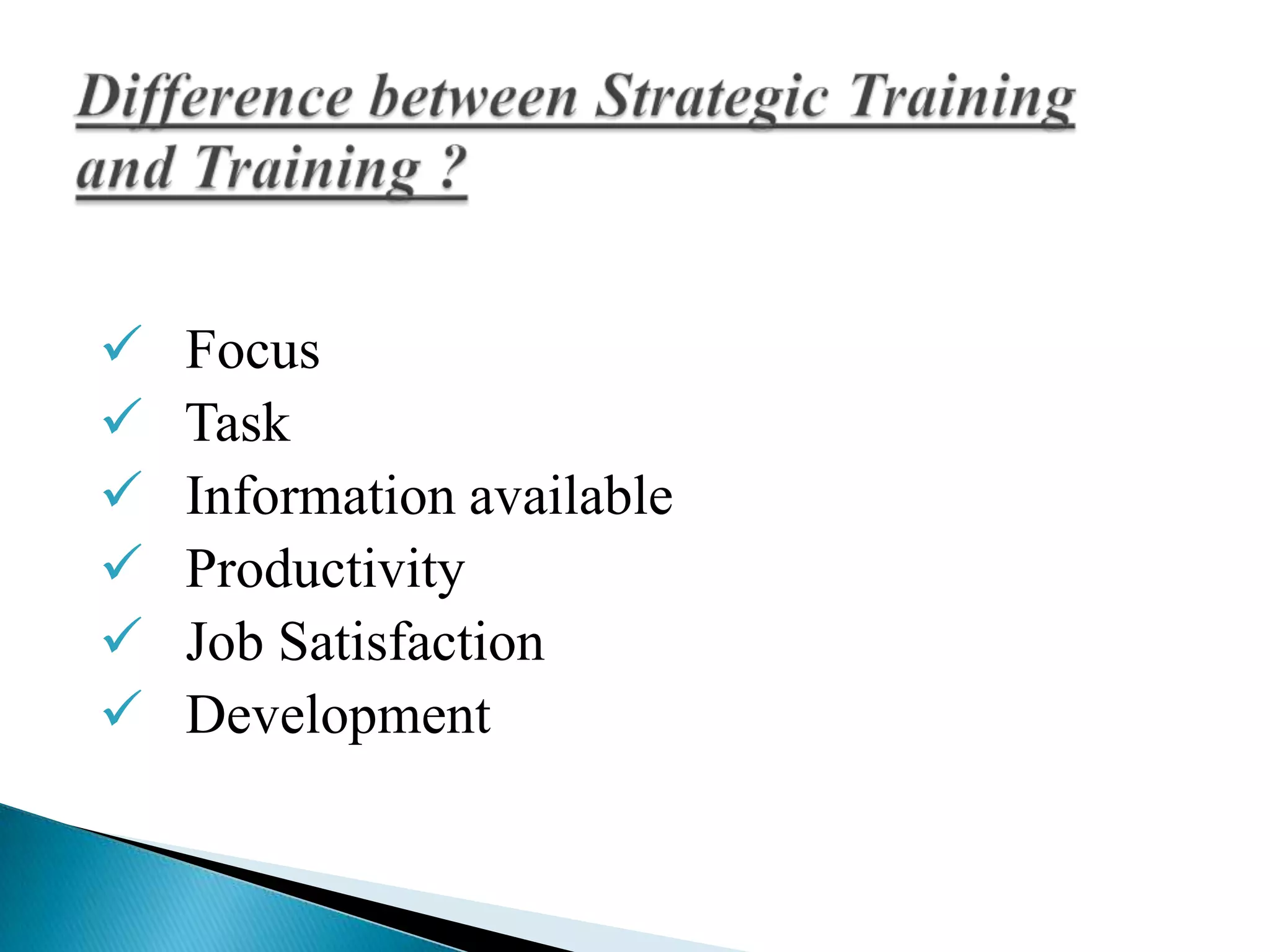 Difference between Strategic Training and Training ?

✓ Focus
✓ Task
✓ Information available
✓ Productivity
✓ Job Satisfaction
✓ Development